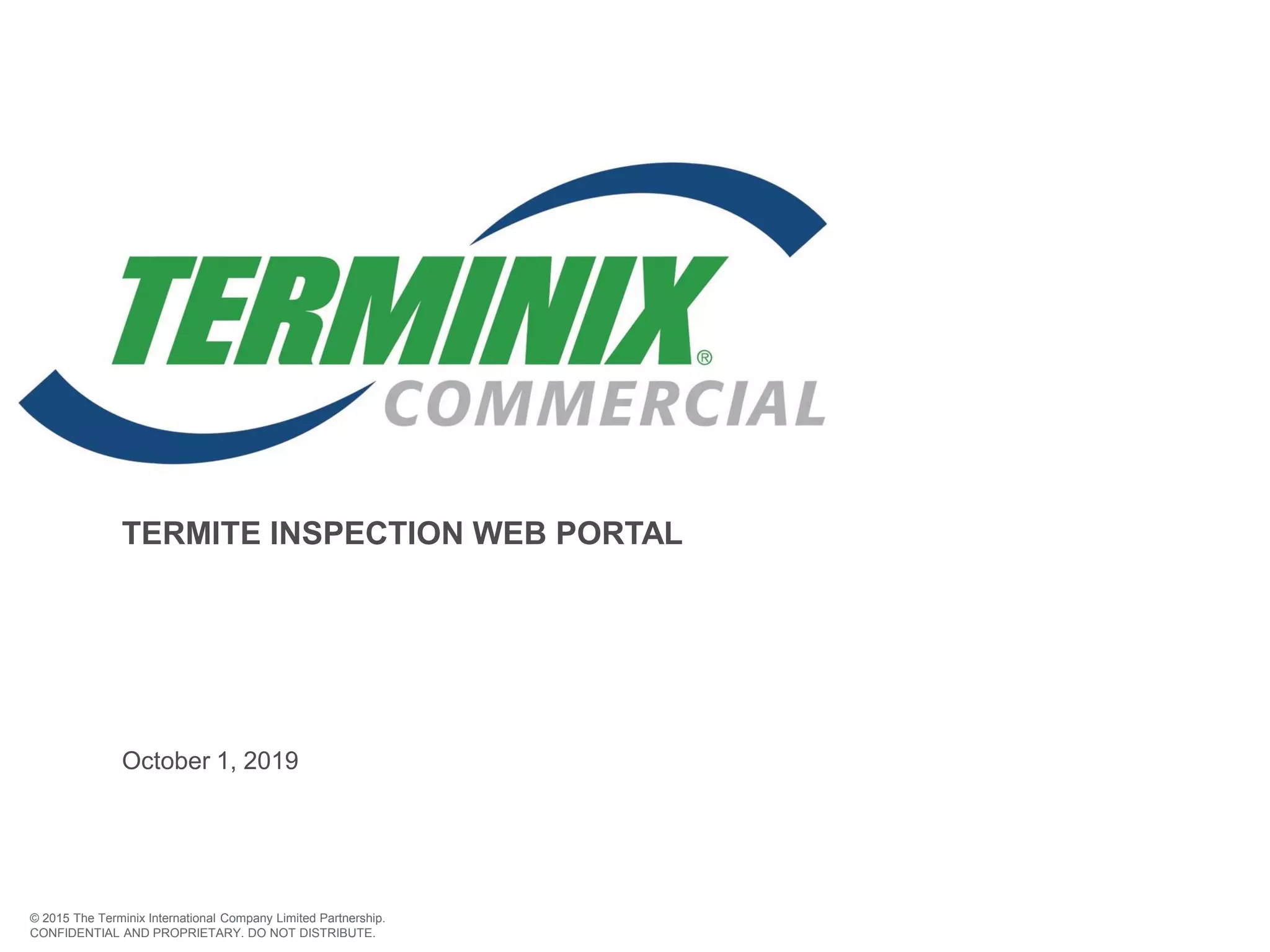 TERMINIX®
COMMERCIAL

TERMITE INSPECTION WEB PORTAL

October 1, 2019

© 2015 The Terminix International Company Limited Partnership.
CONFIDENTIAL AND PROPRIETARY. DO NOT DISTRIBUTE.